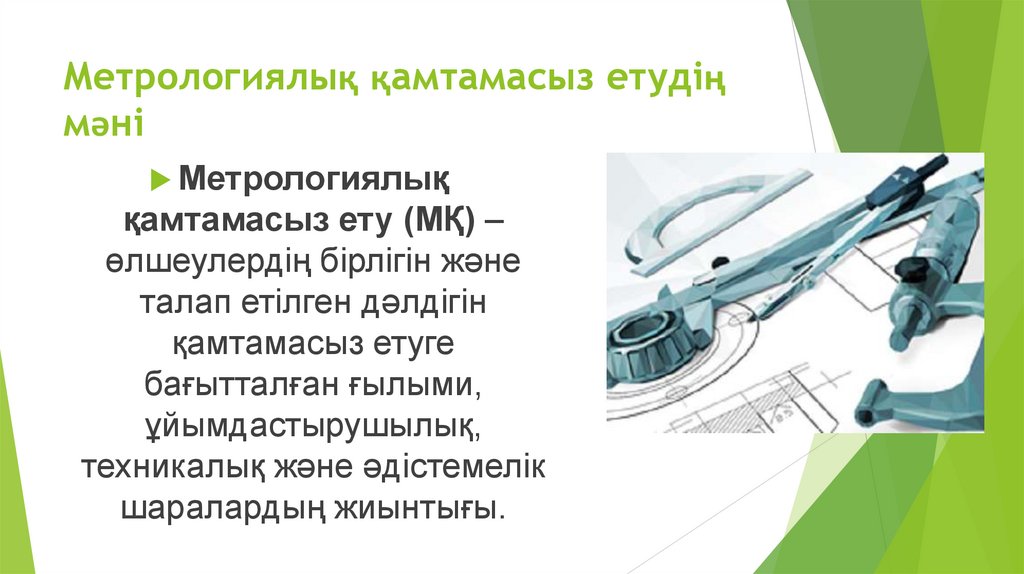 Метрологиялық қамтамасыз етудің мәні

Метрологиялық қамтамасыз ету (МҚ) – өлшеулердің бірлігін және талап етілген дәлдігін қамтамасыз етуге бағытталған ғылыми, ұйымдастырушылық, техникалық және әдістемелік шаралардың жиынтығы.